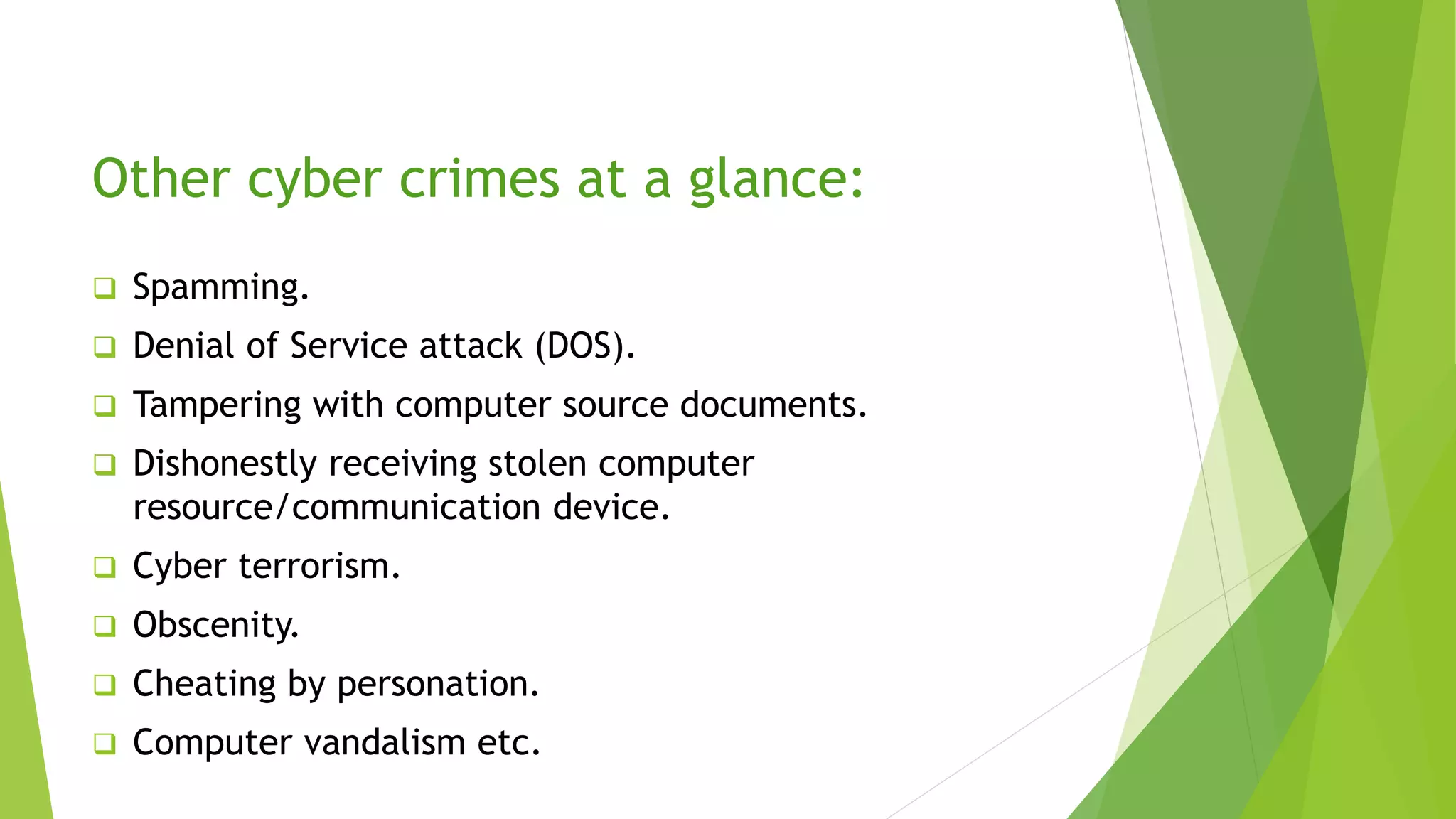 Other cyber crimes at a glance:

❑ Spamming.
❑ Denial of Service attack (DOS).
❑ Tampering with computer source documents.
❑ Dishonestly receiving stolen computer resource/communication device.
❑ Cyber terrorism.
❑ Obscenity.
❑ Cheating by personation.
❑ Computer vandalism etc.